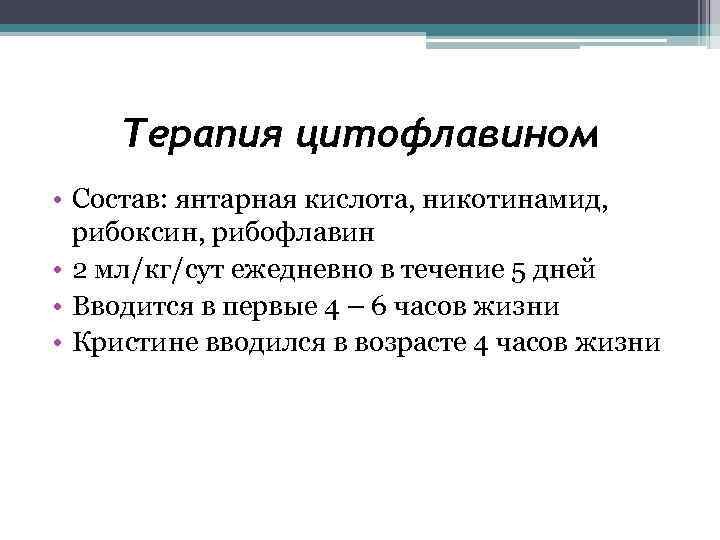 Терапия цитофлавином

• Состав: янтарная кислота, никотинамид, рибоксин, рибофлавин
• 2 мл/кг/сут ежедневно в течение 5 дней
• Вводится в первые 4 – 6 часов жизни
• Кристине вводился в возрасте 4 часов жизни